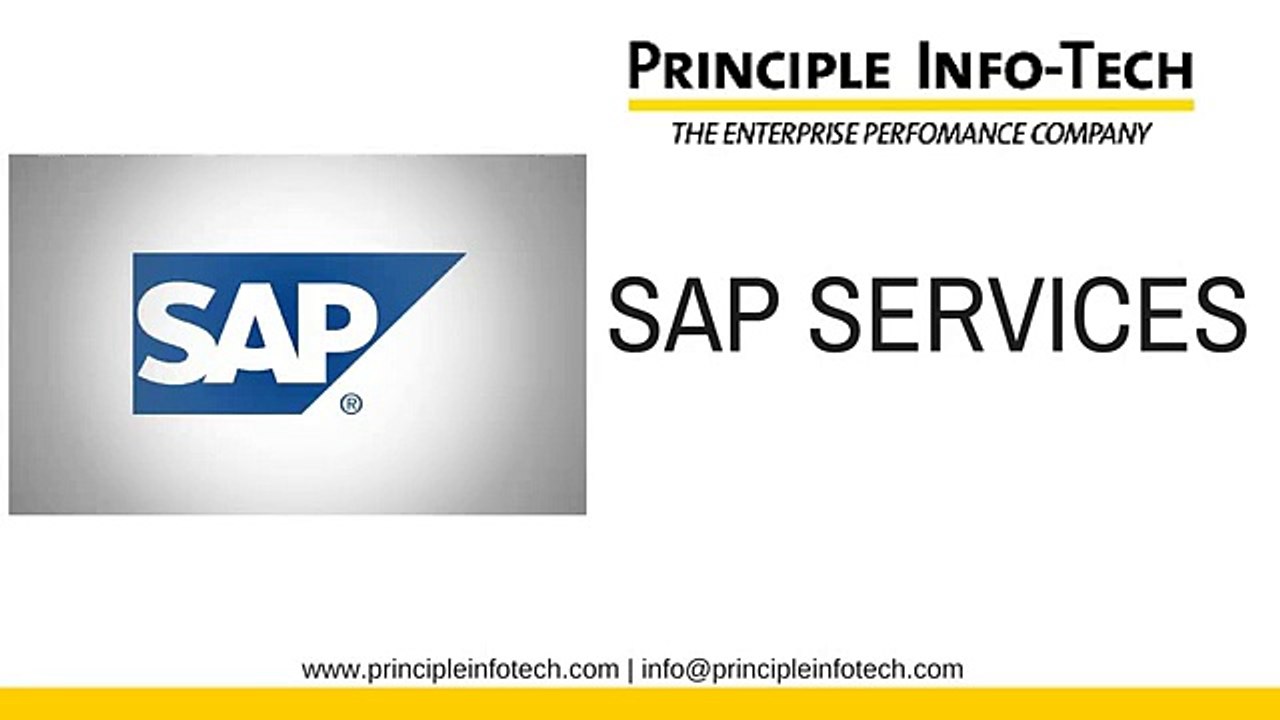 PRINCIPLE INFO-TECH
THE ENTERPRISE PERFOMANCE COMPANY

SAP®

SAP SERVICES

www.principleinfotech.com | info@principleinfotech.com